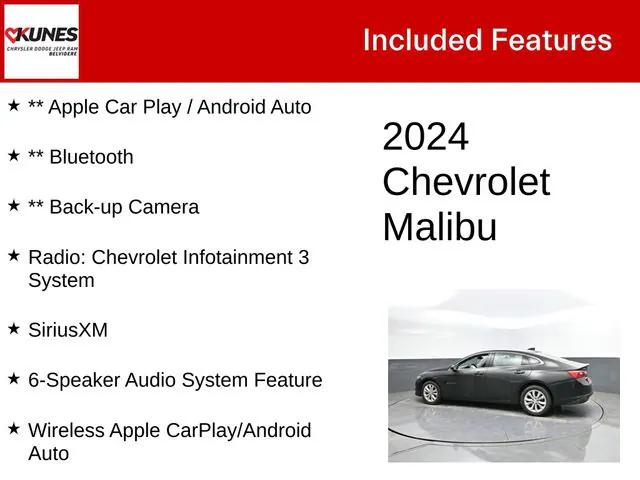 KUNES
CHRYSLER DODGE JEEP RAM
BELVIDERE

Included Features

★ ** Apple Car Play / Android Auto

★ ** Bluetooth

★ ** Back-up Camera

★ Radio: Chevrolet Infotainment 3 System

★ SiriusXM

★ 6-Speaker Audio System Feature

★ Wireless Apple CarPlay/Android Auto

2024 Chevrolet Malibu